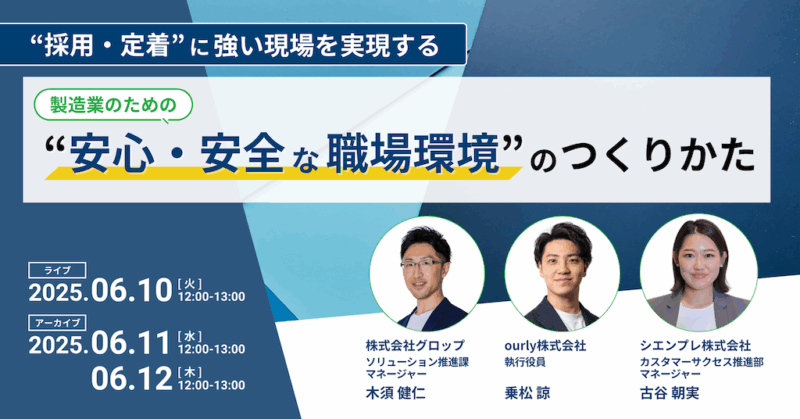 “採用・定着”に強い現場を実現する

製造業のための

“安心・安全な職場環境”のつくりかた

ライブ
2025.06.10 [火] 12:00-13:00

アーカイブ
2025.06.11 [水] 12:00-13:00
06.12 [木] 12:00-13:00

株式会社グロップ
ソリューション推進課
マネージャー
木須 健仁

ourly株式会社
執行役員
乗松 諒

シエンプレ株式会社
カスタマーサクセス推進部
マネージャー
古谷 朝実